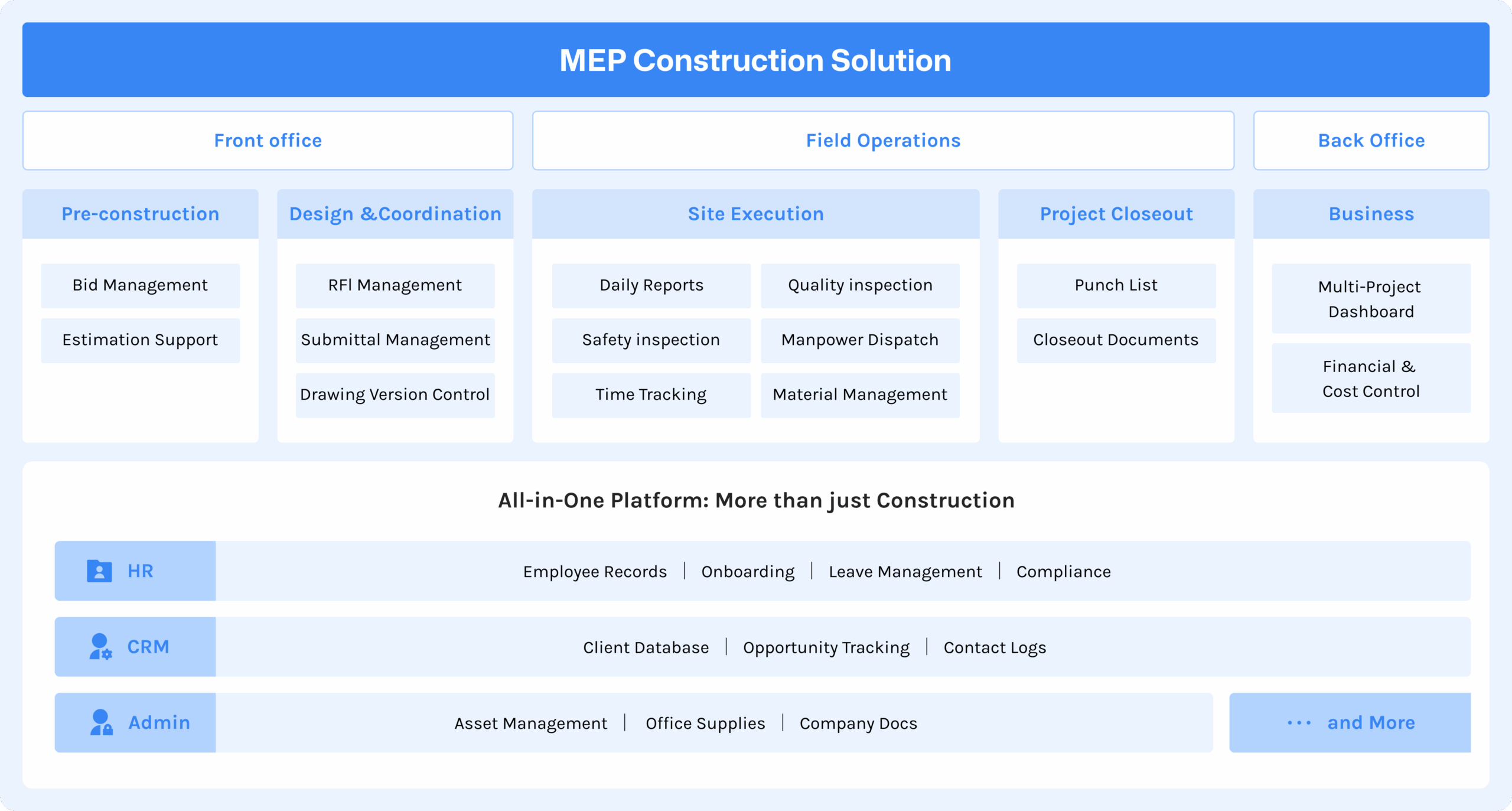 MEP Construction Solution

Front office

Field Operations

Back Office

Pre-construction

Bid Management

Estimation Support

Design &Coordination

RFI Management

Submittal Management

Drawing Version Control

Site Execution

Daily Reports

Quality inspection

Safety inspection

Manpower Dispatch

Time Tracking

Material Management

Project Closeout

Punch List

Closeout Documents

Business

Multi-Project Dashboard

Financial & Cost Control

All-in-One Platform: More than just Construction

HR

Employee Records | Onboarding | Leave Management | Compliance

CRM

Client Database | Opportunity Tracking | Contact Logs

Admin

Asset Management | Office Supplies | Company Docs

··· and More